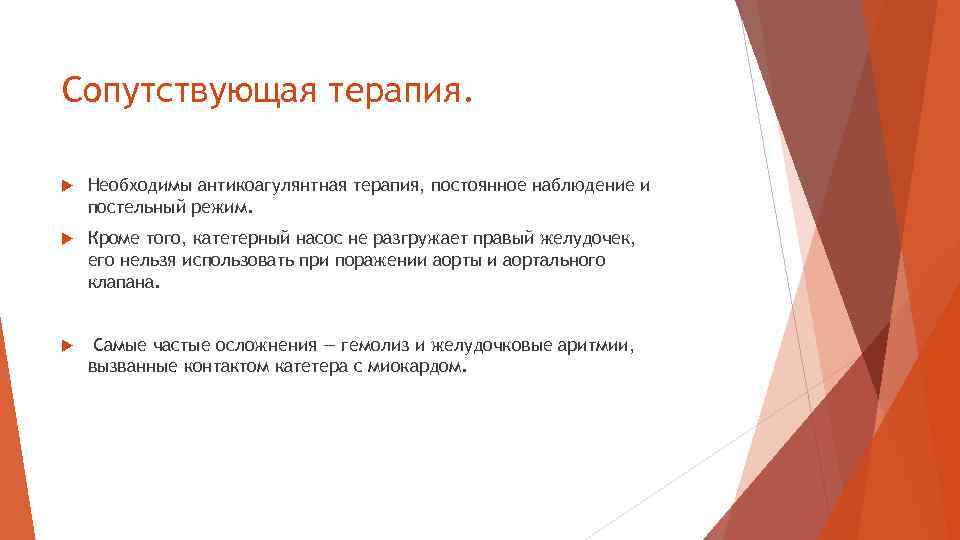 Сопутствующая терапия.

Необходимы антикоагулянтная терапия, постоянное наблюдение и постельный режим.

Кроме того, катетерный насос не разгружает правый желудочек, его нельзя использовать при поражении аорты и аортального клапана.

Самые частые осложнения — гемолиз и желудочковые аритмии, вызванные контактом катетера с миокардом.